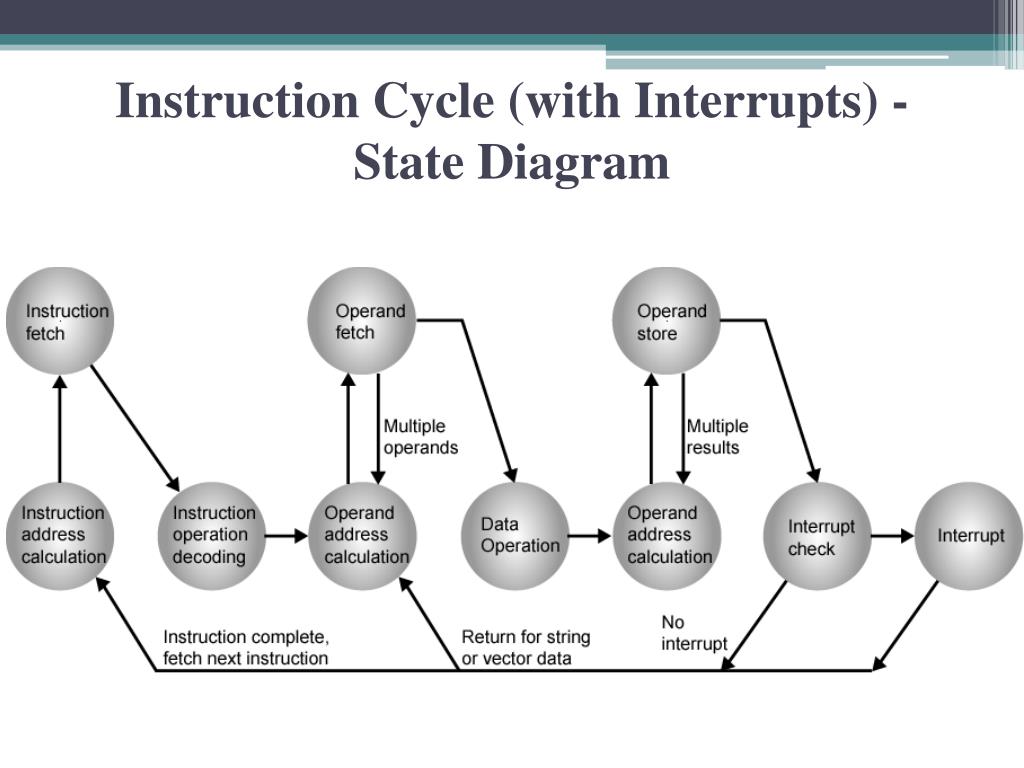 Instruction Cycle (with Interrupts) - State Diagram

Instruction fetch

Operand fetch

Operand store

Multiple operands

Multiple results

Instruction address calculation

Instruction operation decoding

Operand address calculation

Data Operation

Operand address calculation

Interrupt check

Interrupt

Instruction complete, fetch next instruction

Return for string or vector data

No interrupt